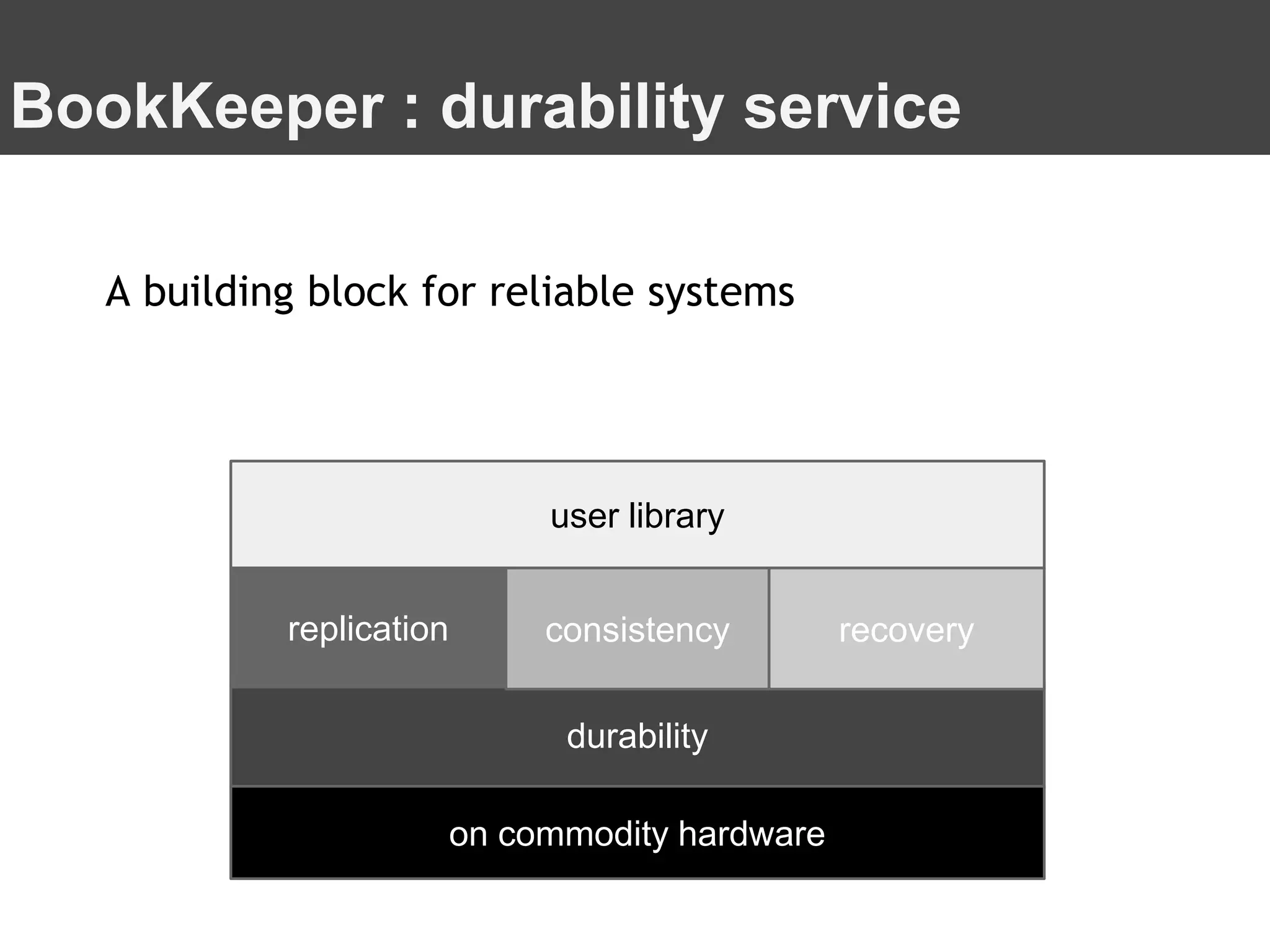 BookKeeper : durability service

A building block for reliable systems

user library

replication

consistency

recovery

durability

on commodity hardware